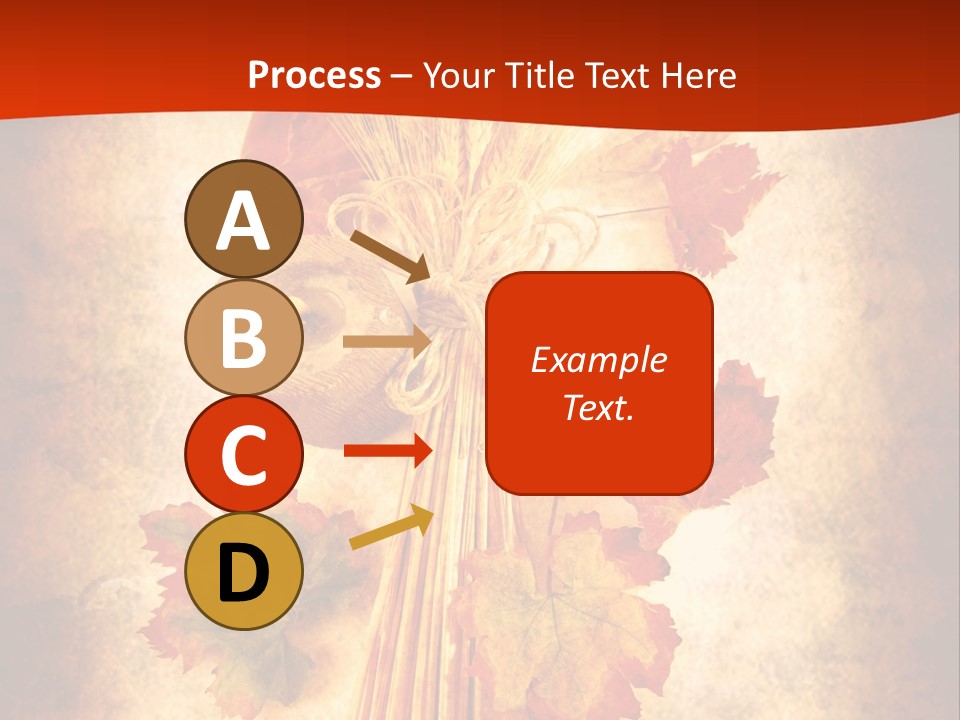 Process – Your Title Text Here

A

B

C

D

Example Text.